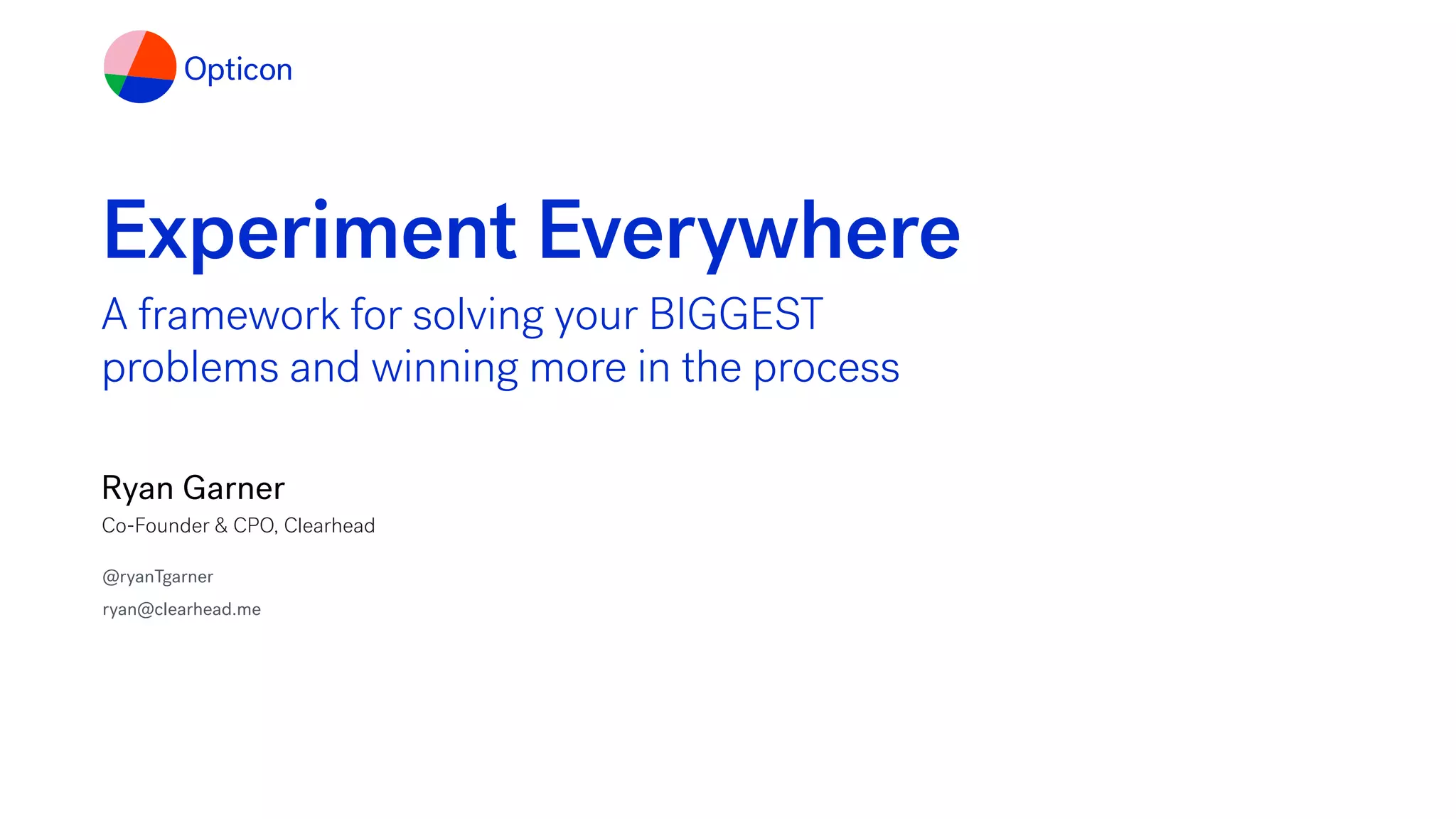 Opticon

Experiment Everywhere

A framework for solving your BIGGEST problems and winning more in the process

Ryan Garner

Co-Founder & CPO, Clearhead

@ryanTgarner

ryan@clearhead.me